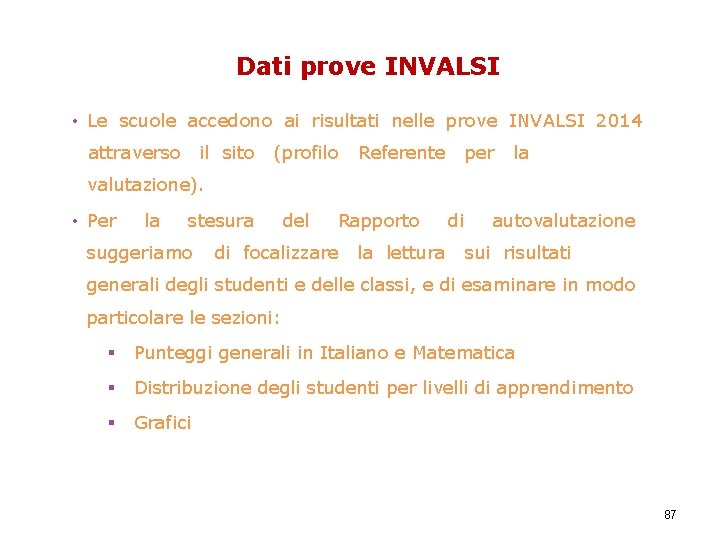 Dati prove INVALSI

• Le scuole accedono ai risultati nelle prove INVALSI 2014 attraverso il sito (profilo Referente per la valutazione).

• Per la stesura del Rapporto di autovalutazione suggeriamo di focalizzare la lettura sui risultati generali degli studenti e delle classi, e di esaminare in modo particolare le sezioni:

▪ Punteggi generali in Italiano e Matematica

▪ Distribuzione degli studenti per livelli di apprendimento

▪ Grafici

87